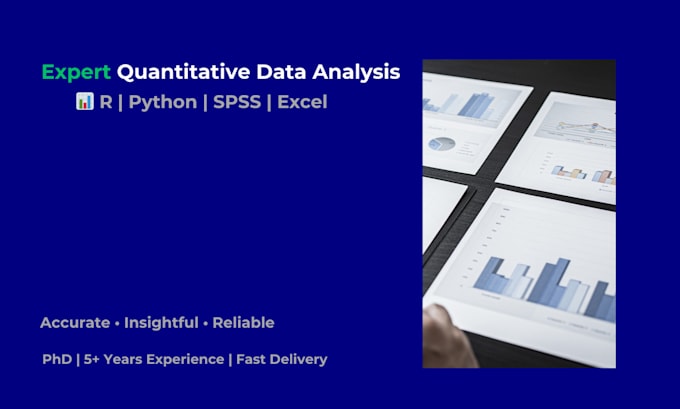 Expert Quantitative Data Analysis

📊 R | Python | SPSS | Excel

Accurate • Insightful • Reliable

PhD | 5+ Years Experience | Fast Delivery